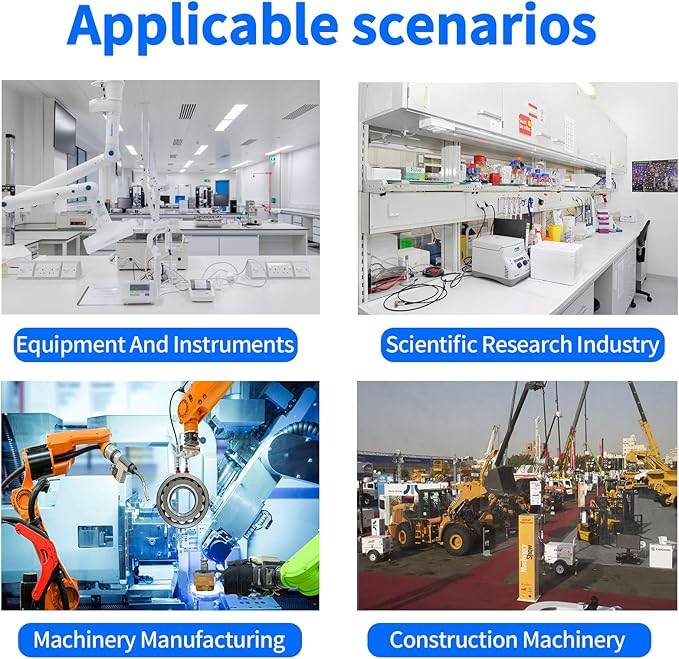 Applicable scenarios

Equipment And Instruments

Scientific Research Industry

Machinery Manufacturing

Construction Machinery